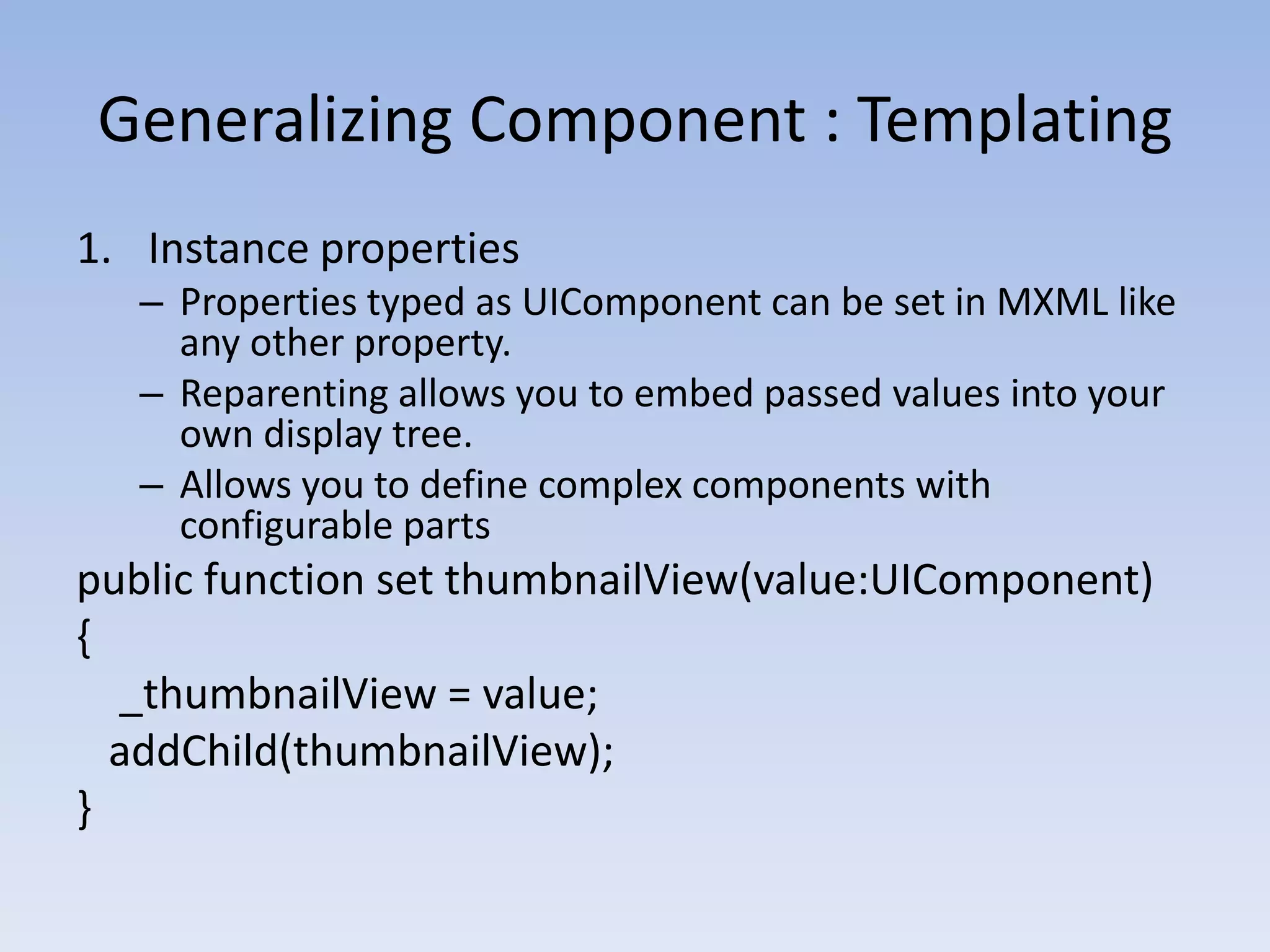 Generalizing Component : Templating

1. Instance properties

– Properties typed as UIComponent can be set in MXML like any other property.

– Reparenting allows you to embed passed values into your own display tree.

– Allows you to define complex components with configurable parts

public function set thumbnailView(value:UIComponent)
{
  _thumbnailView = value;
  addChild(thumbnailView);
}